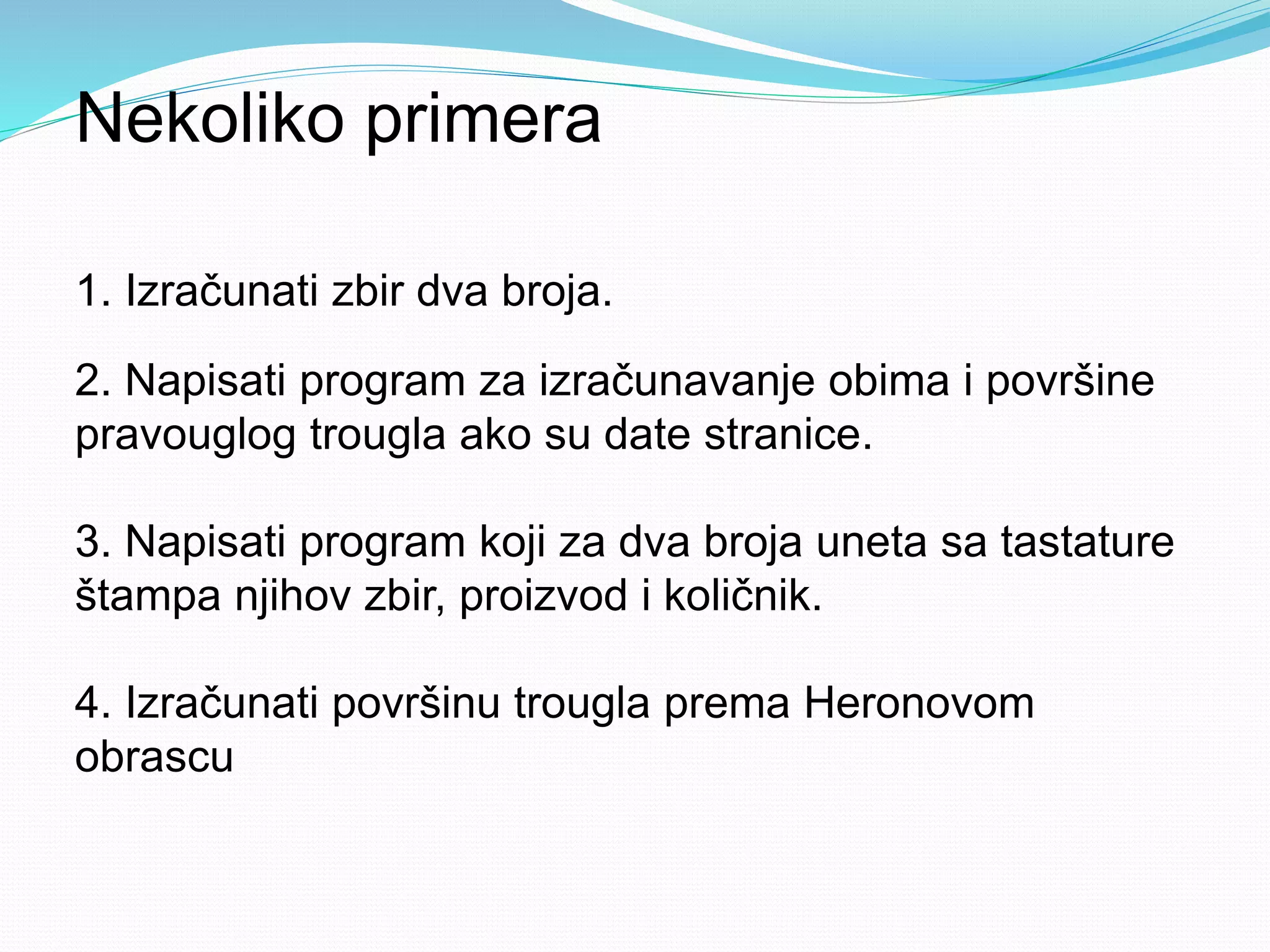 Nekoliko primera

1. Izračunati zbir dva broja.

2. Napisati program za izračunavanje obima i površine pravouglog trougla ako su date stranice.

3. Napisati program koji za dva broja uneta sa tastature štampa njihov zbir, proizvod i količnik.

4. Izračunati površinu trougla prema Heronovom obrascu